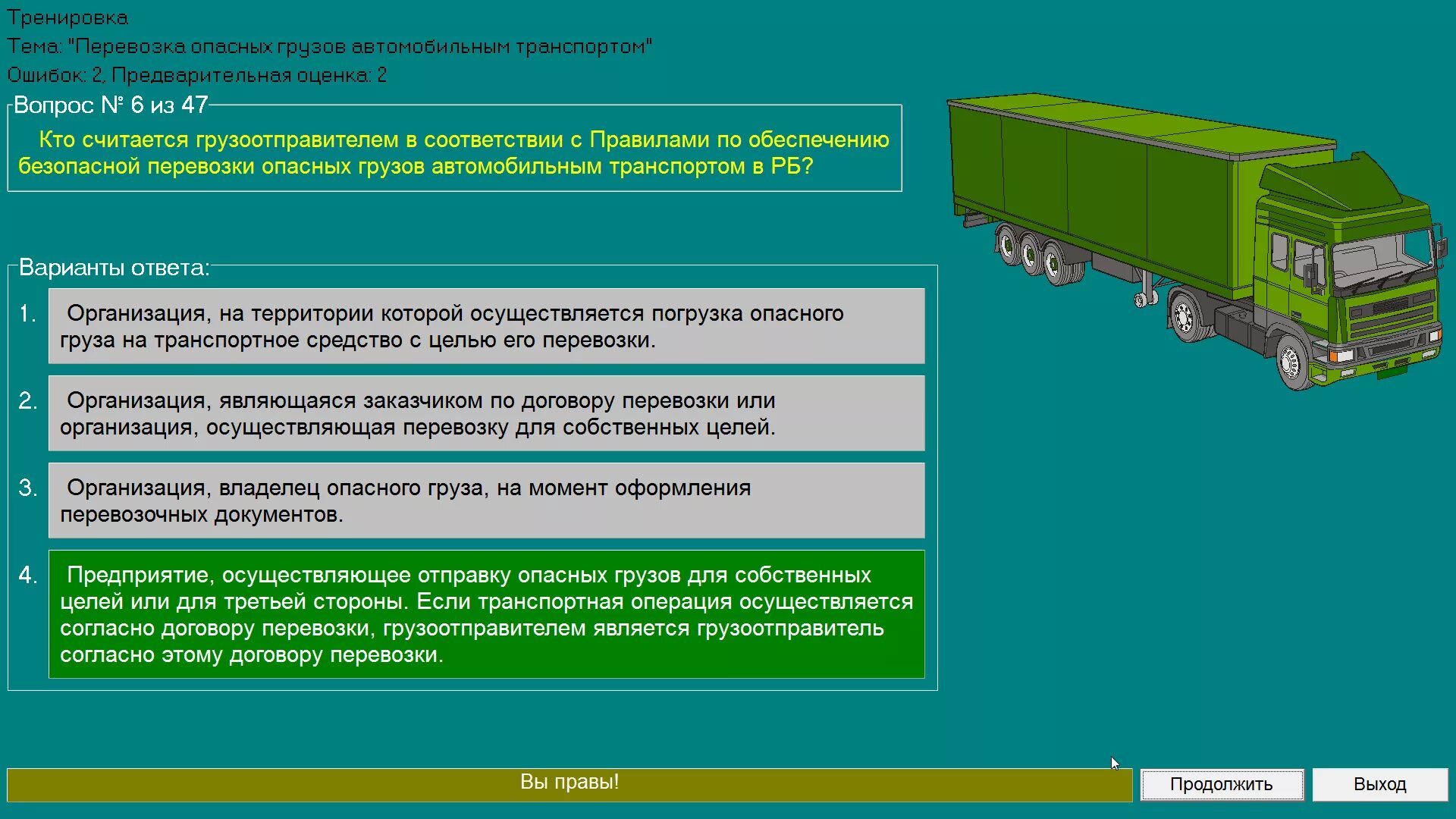 Тренировка
Тема: "Перевозка опасных грузов автомобильным транспортом"
Ошибок: 2, Предварительная оценка: 2

Вопрос № 6 из 47

Кто считается грузоотправителем в соответствии с Правилами по обеспечению безопасной перевозки опасных грузов автомобильным транспортом в РБ?

Варианты ответа:

1. Организация, на территории которой осуществляется погрузка опасного груза на транспортное средство с целью его перевозки.

2. Организация, являющаяся заказчиком по договору перевозки или организация, осуществляющая перевозку для собственных целей.

3. Организация, владелец опасного груза, на момент оформления перевозочных документов.

4. Предприятие, осуществляющее отправку опасных грузов для собственных целей или для третьей стороны. Если транспортная операция осуществляется согласно договору перевозки, грузоотправителем является грузоотправитель согласно этому договору перевозки.

Вы правы!

Продолжить

Выход